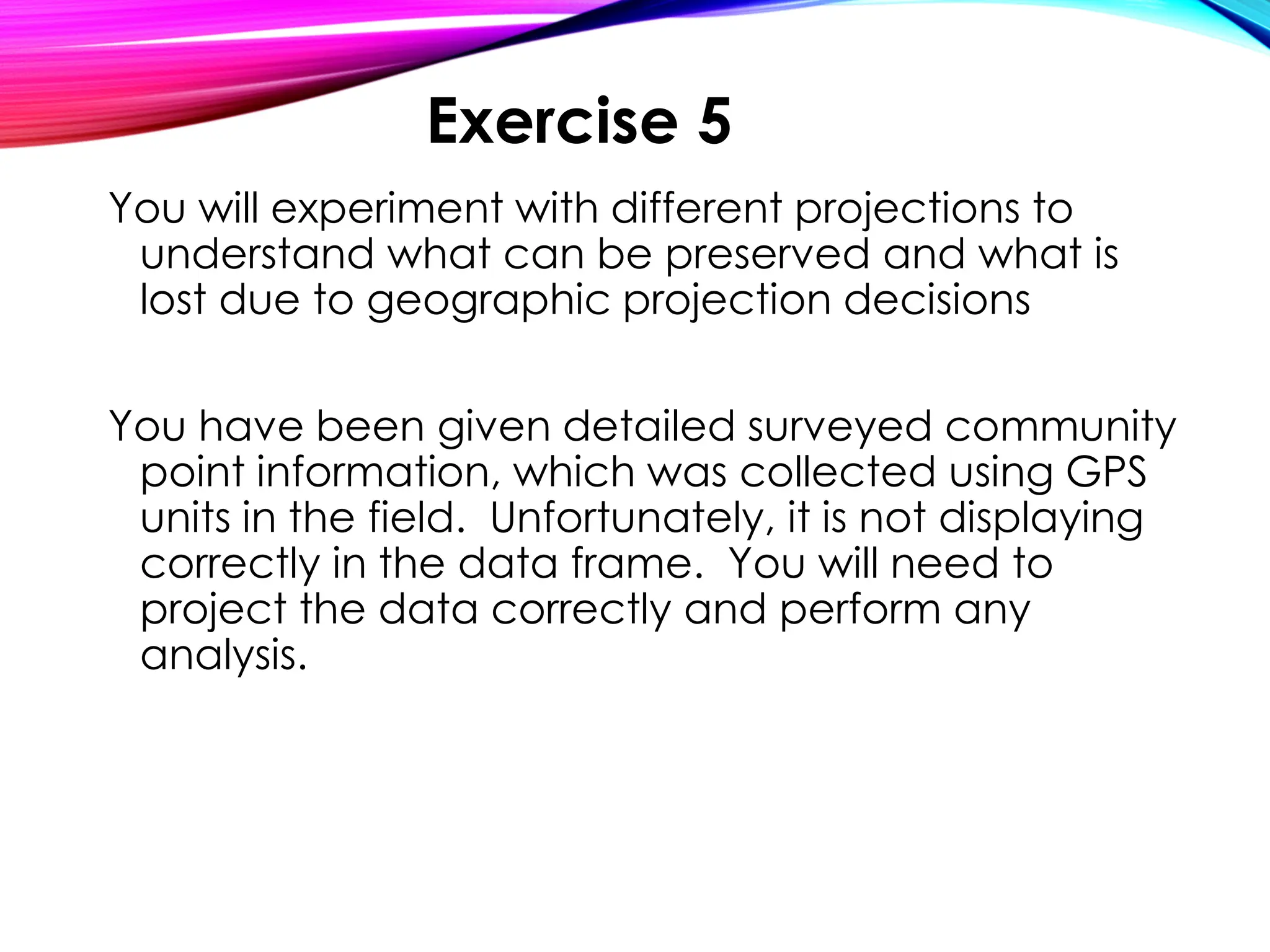 Exercise 5

You will experiment with different projections to understand what can be preserved and what is lost due to geographic projection decisions

You have been given detailed surveyed community point information, which was collected using GPS units in the field.  Unfortunately, it is not displaying correctly in the data frame.  You will need to project the data correctly and perform any analysis.